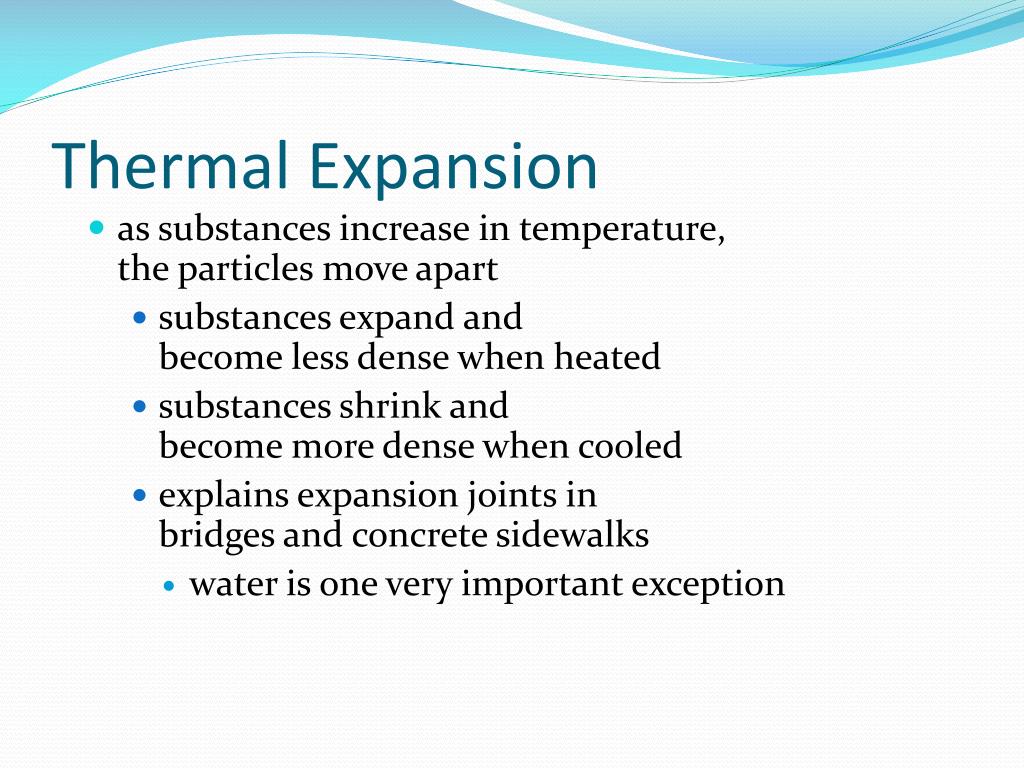 Thermal Expansion

- as substances increase in temperature, the particles move apart
  - substances expand and become less dense when heated
  - substances shrink and become more dense when cooled
  - explains expansion joints in bridges and concrete sidewalks
    - water is one very important exception